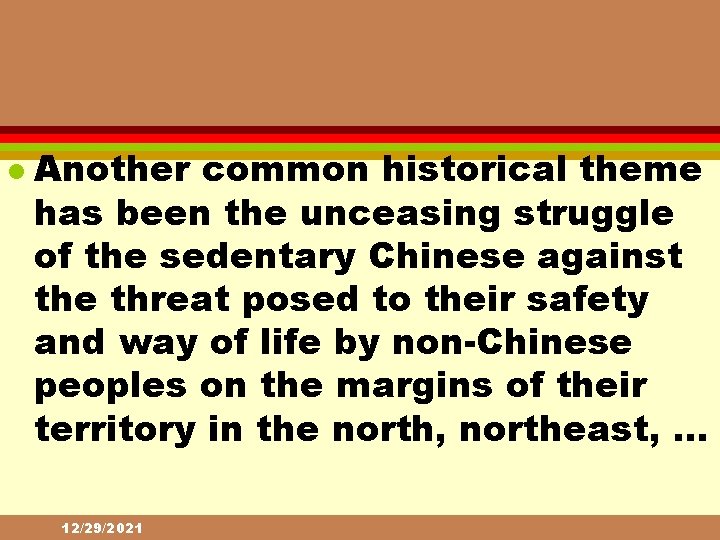 Another common historical theme has been the unceasing struggle of the sedentary Chinese against the threat posed to their safety and way of life by non-Chinese peoples on the margins of their territory in the north, northeast, …

12/29/2021